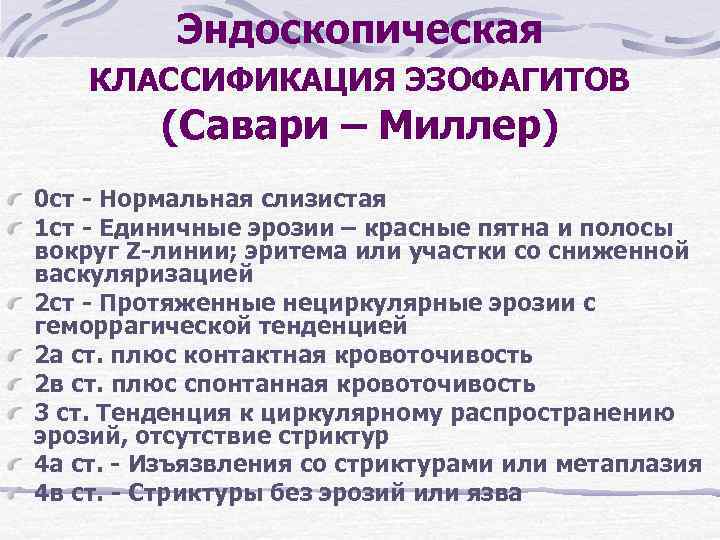 Эндоскопическая
КЛАССИФИКАЦИЯ ЭЗОФАГИТОВ
(Савари – Миллер)

0ст - Нормальная слизистая

1ст - Единичные эрозии – красные пятна и полосы вокруг Z-линии; эритема или участки со сниженной васкуляризацией

2ст - Протяженные нециркулярные эрозии с геморрагической тенденцией

2а ст. плюс контактная кровоточивость

2в ст. плюс спонтанная кровоточивость

3 ст. Тенденция к циркулярному распространению эрозий, отсутствие стриктур

4а ст. - Изъязвления со стриктурами или метаплазия

4в ст. - Стриктуры без эрозий или язва